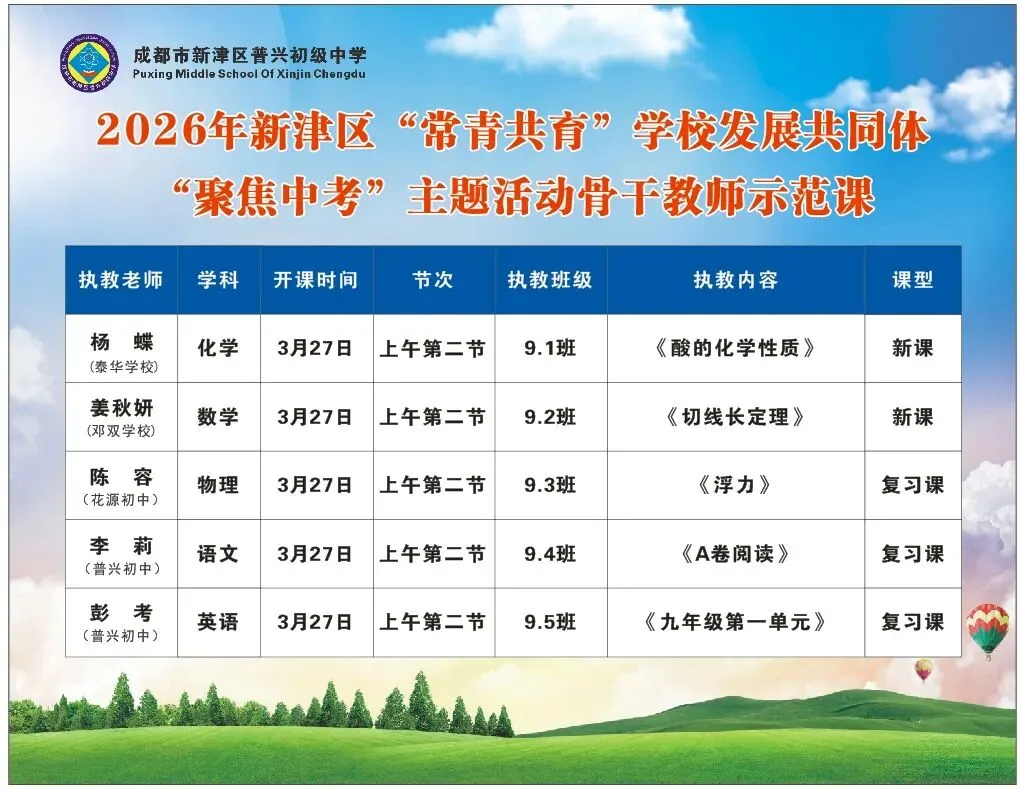 成都市新津区普兴初级中学
Puxing Middle School Of Xinjin Chengdu

2026年新津区“常青共育”学校发展共同体
“聚焦中考”主题活动骨干教师示范课

| 执教老师 | 学科 | 开课时间 | 节次 | 执教班级 | 执教内容 | 课型 |
|---|---|---|---|---|---|---|
| 杨 蝶 (泰华学校) | 化学 | 3月27日 | 上午第二节 | 9.1班 | 《酸的化学性质》 | 新课 |
| 姜秋妍 (邓双学校) | 数学 | 3月27日 | 上午第二节 | 9.2班 | 《切线长定理》 | 新课 |
| 陈 容 (花源初中) | 物理 | 3月27日 | 上午第二节 | 9.3班 | 《浮力》 | 复习课 |
| 李 莉 (普兴初中) | 语文 | 3月27日 | 上午第二节 | 9.4班 | 《A卷阅读》 | 复习课 |
| 彭 考 (普兴初中) | 英语 | 3月27日 | 上午第二节 | 9.5班 | 《九年级第一单元》 | 复习课 |